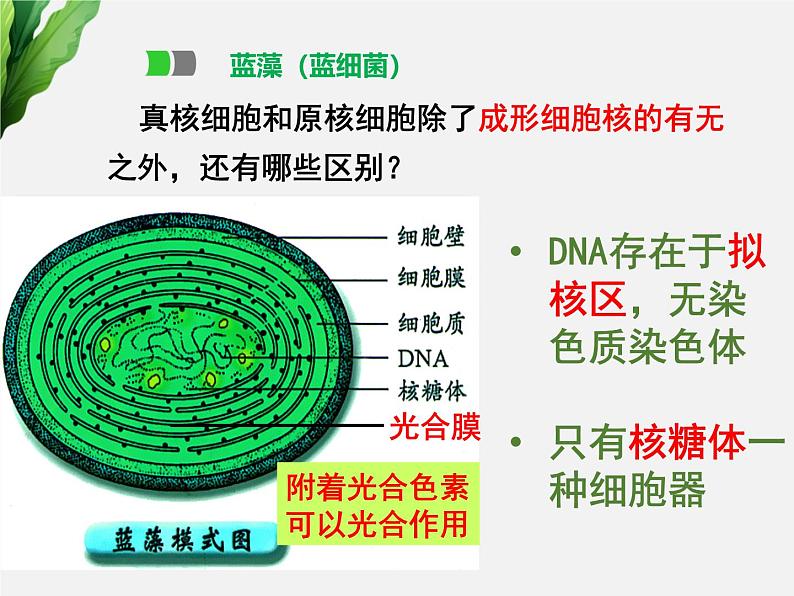 蓝藻（蓝细菌）

真核细胞和原核细胞除了成形细胞核的有无之外，还有哪些区别？

细胞壁
细胞膜
细胞质
DNA
核糖体
光合膜

附着光合色素
可以光合作用

蓝藻模式图

• DNA存在于拟核区，无染色质染色体

• 只有核糖体一种细胞器